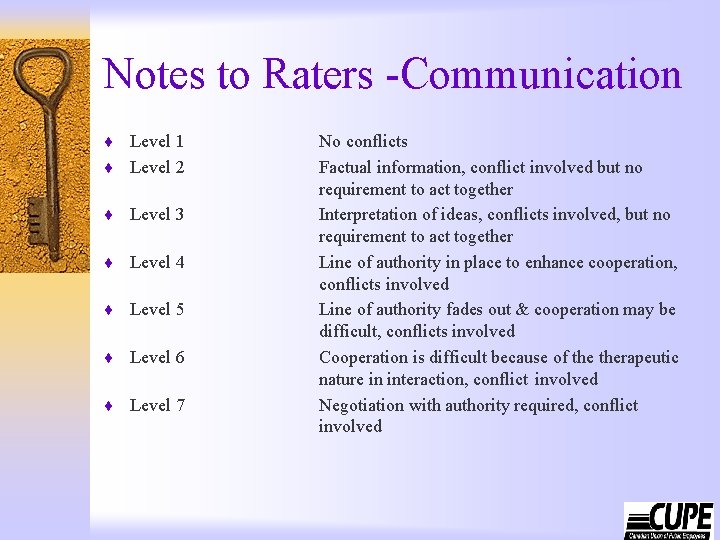 Notes to Raters -Communication

♦ Level 1 No conflicts
♦ Level 2 Factual information, conflict involved but no requirement to act together
♦ Level 3 Interpretation of ideas, conflicts involved, but no requirement to act together
♦ Level 4 Line of authority in place to enhance cooperation, conflicts involved
♦ Level 5 Line of authority fades out & cooperation may be difficult, conflicts involved
♦ Level 6 Cooperation is difficult because of the therapeutic nature in interaction, conflict involved
♦ Level 7 Negotiation with authority required, conflict involved

CUPE
Canadian Union of Public Employees